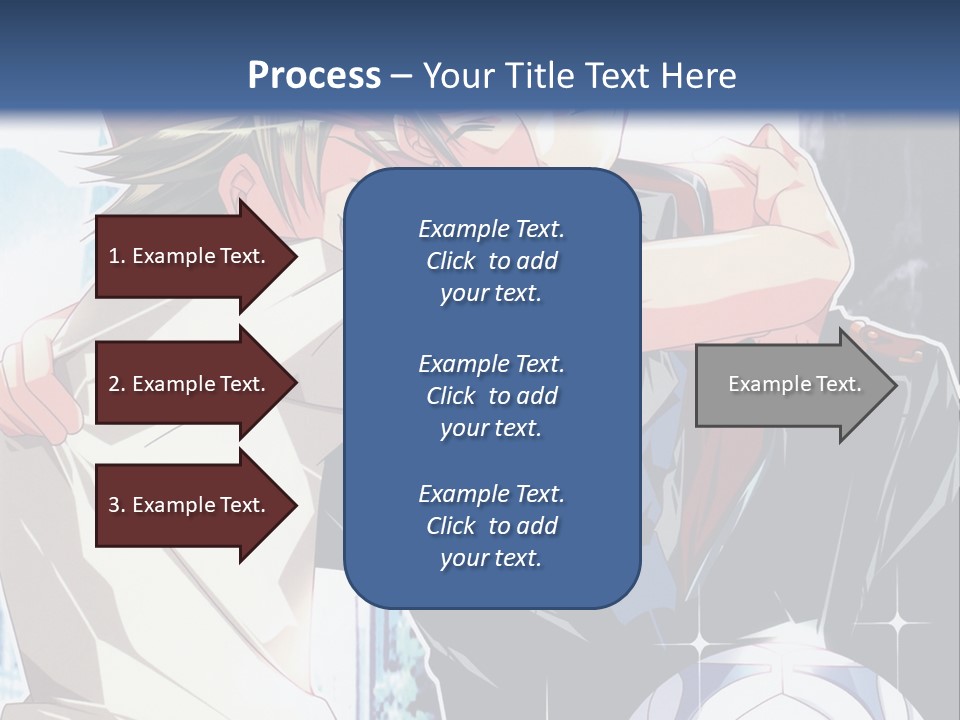 Process – Your Title Text Here

1. Example Text.

2. Example Text.

3. Example Text.

Example Text. Click to add your text.

Example Text. Click to add your text.

Example Text. Click to add your text.

Example Text.